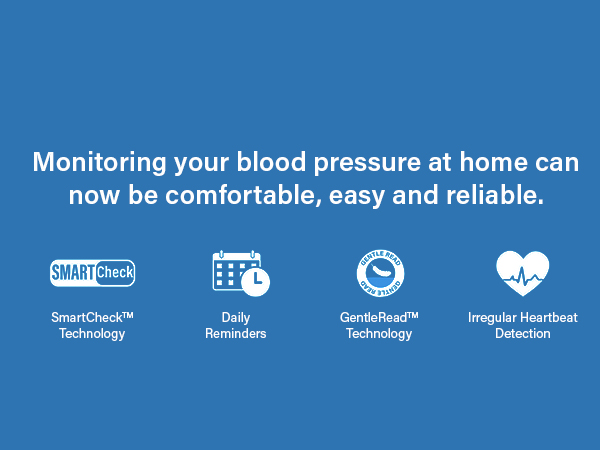 Monitoring your blood pressure at home can now be comfortable, easy and reliable.

SMART Check

SmartCheck™ Technology

Daily Reminders

GENTLE READ GENTLE READ

GentleRead™ Technology

Irregular Heartbeat Detection